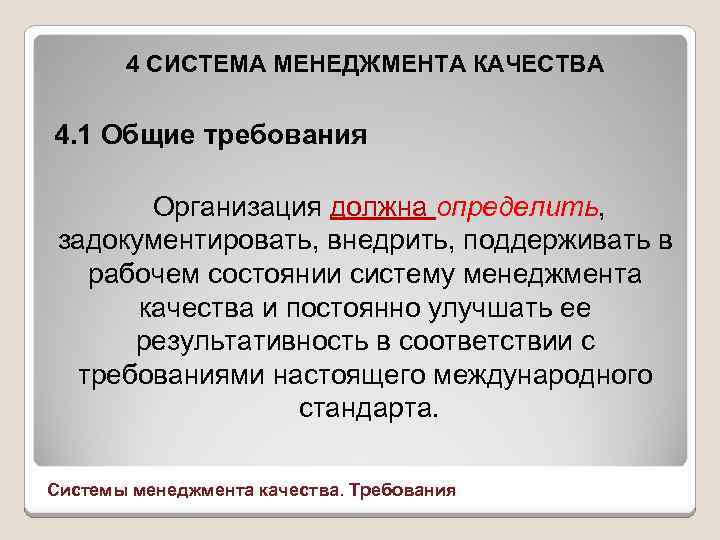 4 СИСТЕМА МЕНЕДЖМЕНТА КАЧЕСТВА

4.1 Общие требования

Организация должна определить, задокументировать, внедрить, поддерживать в рабочем состоянии систему менеджмента качества и постоянно улучшать ее результативность в соответствии с требованиями настоящего международного стандарта.

Системы менеджмента качества. Требования